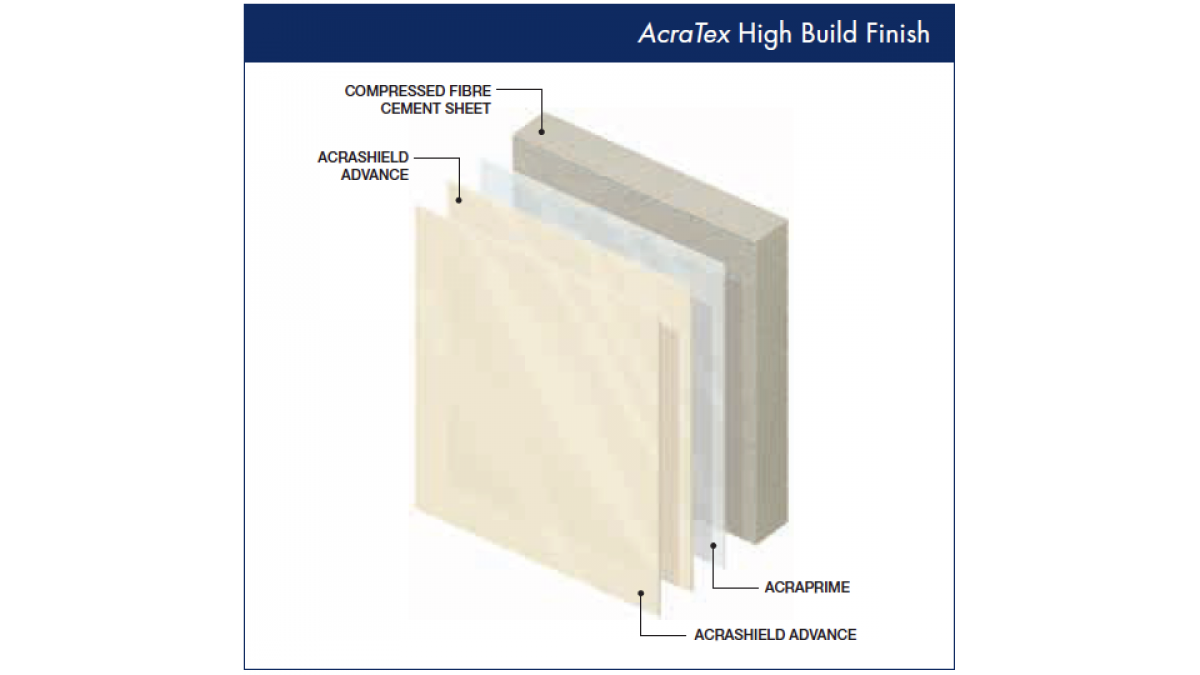 AcraTex High Build Finish

COMPRESSED FIBRE CEMENT SHEET

ACRASHIELD ADVANCE

ACRAPRIME

ACRASHIELD ADVANCE